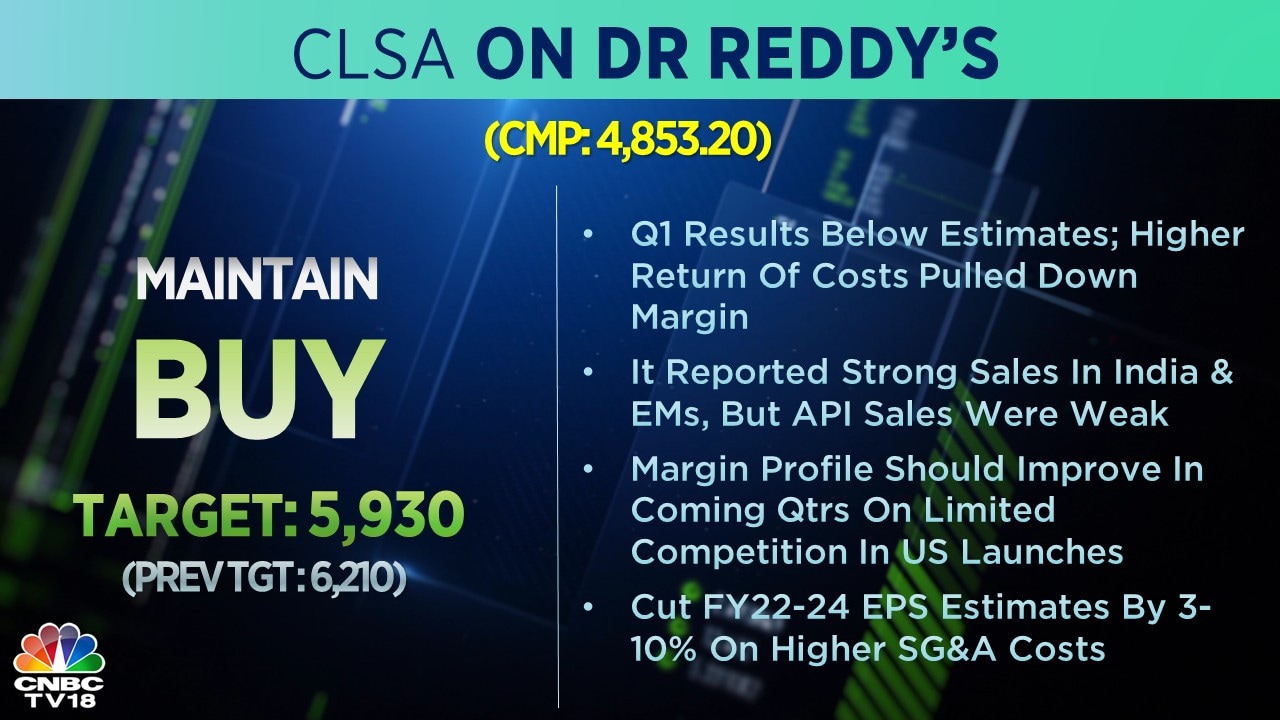 CLSA ON DR REDDY'S

(CMP: 4,853.20)

MAINTAIN

BUY

TARGET: 5,930

(PREV TGT: 6,210)

• Q1 Results Below Estimates; Higher Return Of Costs Pulled Down Margin

• It Reported Strong Sales In India & EMs, But API Sales Were Weak

• Margin Profile Should Improve In Coming Qtrs On Limited Competition In US Launches

• Cut FY22-24 EPS Estimates By 3-10% On Higher SG&A Costs

CNBC TV18